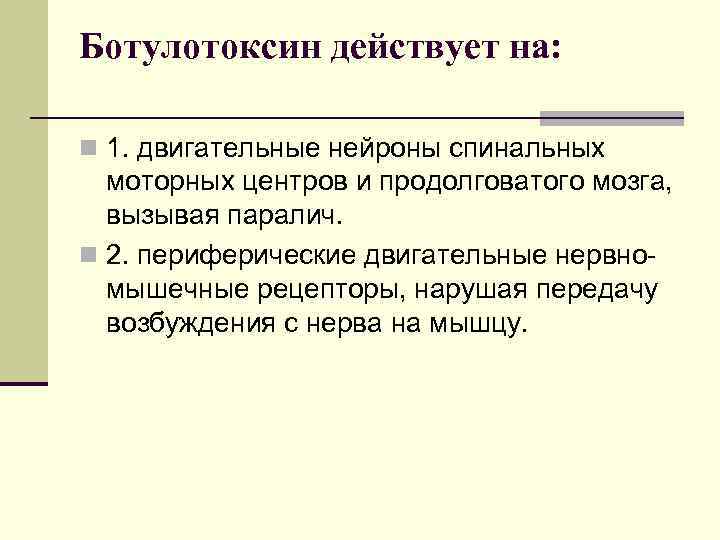 Ботулотоксин действует на:

1. двигательные нейроны спинальных моторных центров и продолговатого мозга, вызывая паралич.

2. периферические двигательные нервно-мышечные рецепторы, нарушая передачу возбуждения с нерва на мышцу.